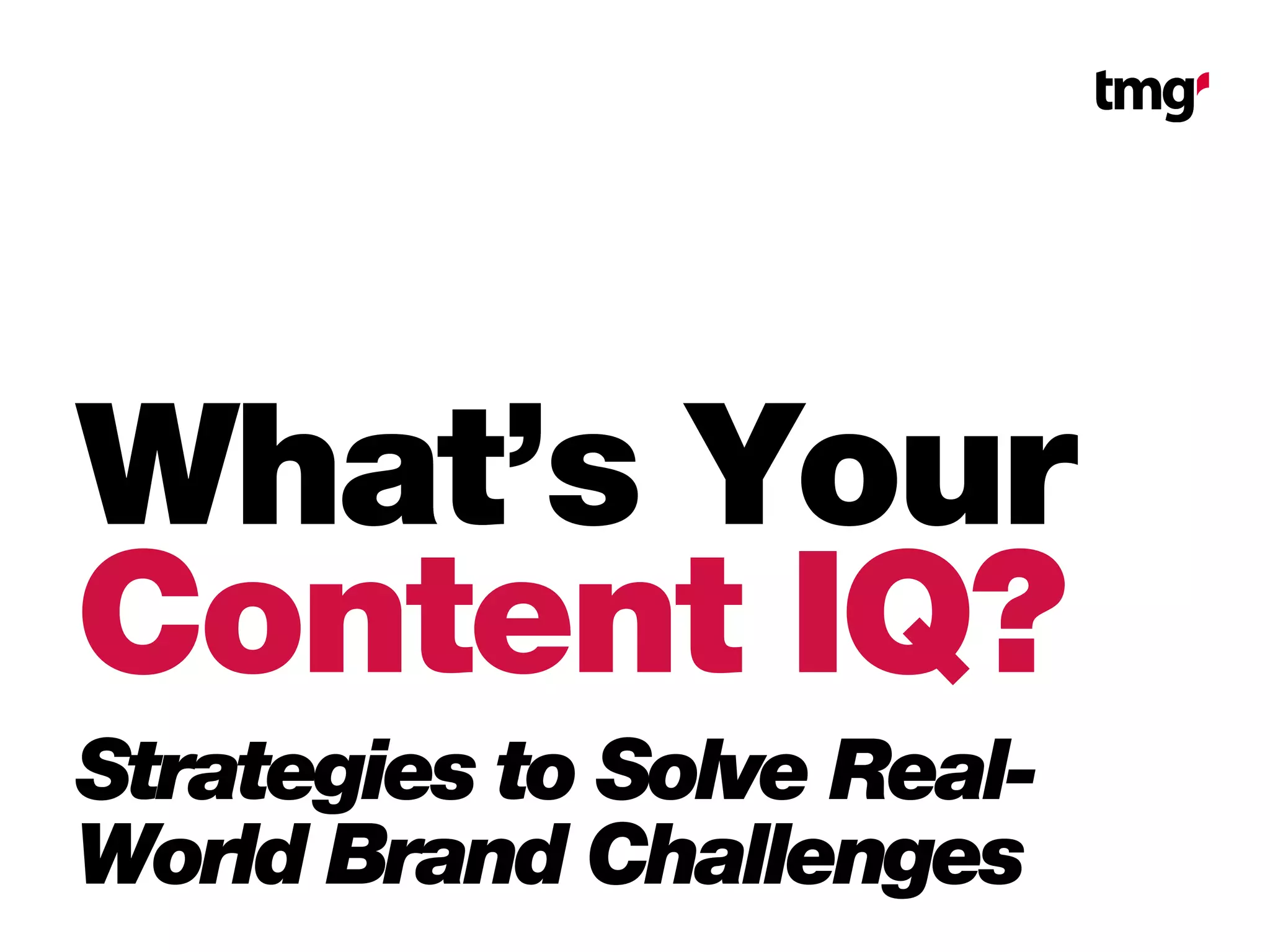 tmg

What's Your Content IQ?

Strategies to Solve Real-World Brand Challenges